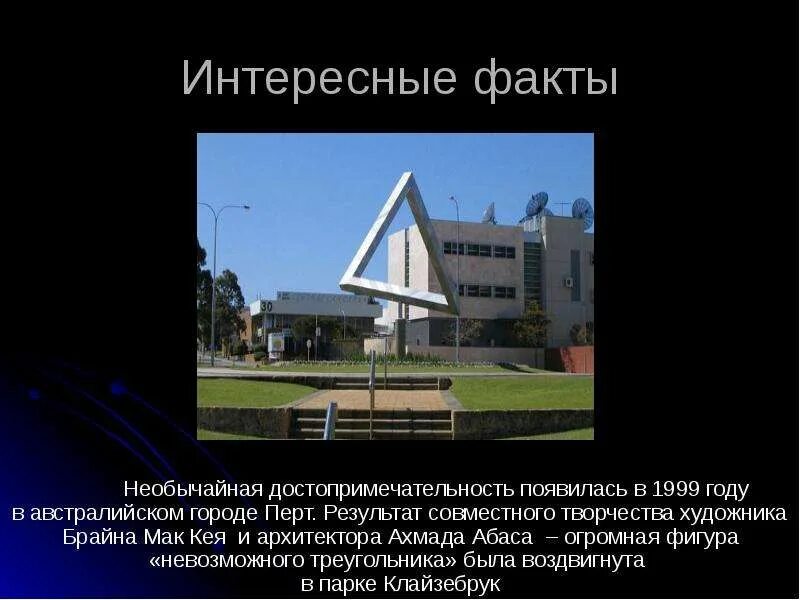 Интересные факты

30

Необычайная достопримечательность появилась в 1999 году в австралийском городе Перт. Результат совместного творчества художника Брайна Мак Кея и архитектора Ахмада Абаса – огромная фигура «невозможного треугольника» была воздвигнута в парке Клайзебрук